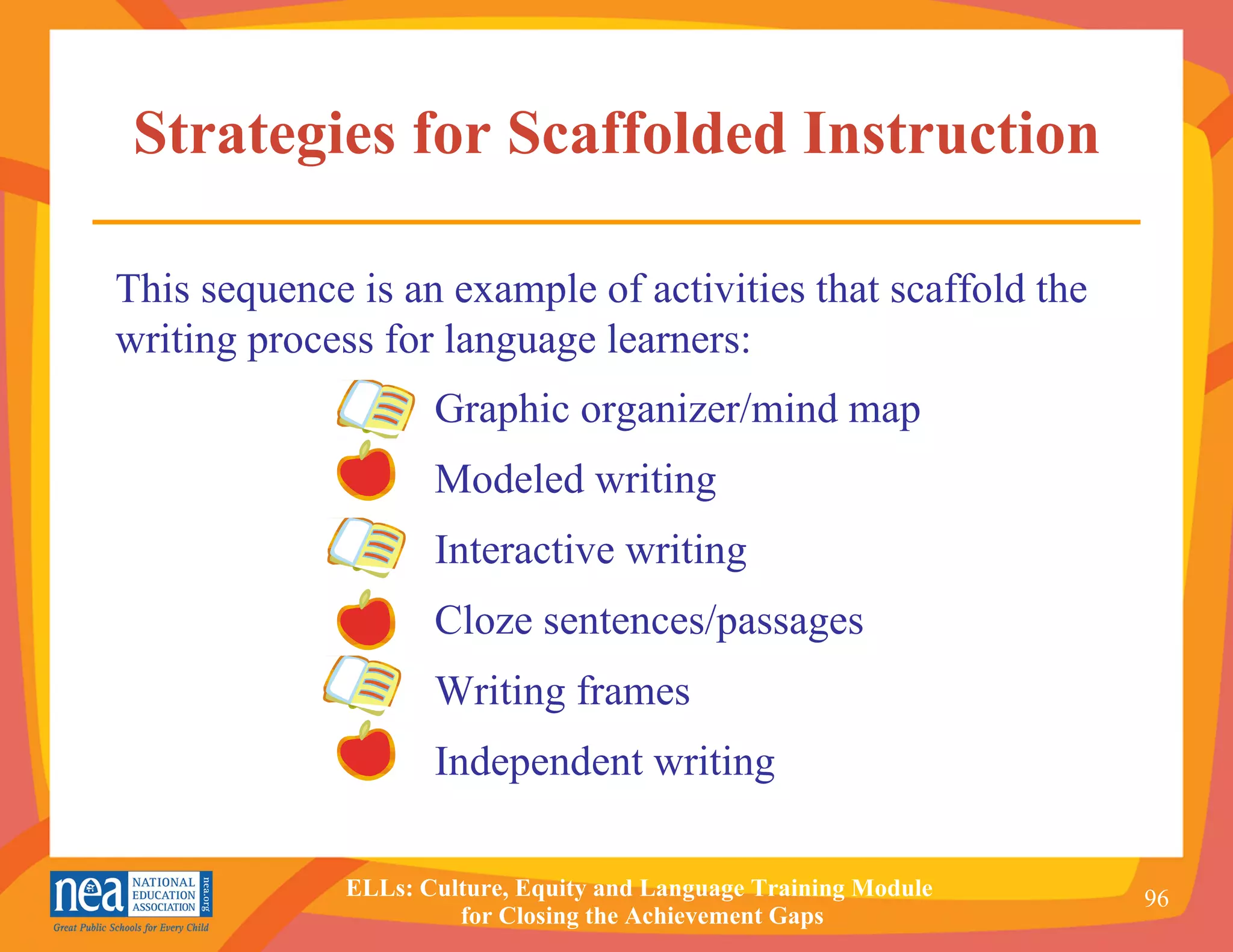 Strategies for Scaffolded Instruction

This sequence is an example of activities that scaffold the writing process for language learners:

Graphic organizer/mind map
Modeled writing
Interactive writing
Cloze sentences/passages
Writing frames
Independent writing

nea NATIONAL EDUCATION ASSOCIATION nea.org
Great Public Schools for Every Child

ELLs: Culture, Equity and Language Training Module for Closing the Achievement Gaps

96